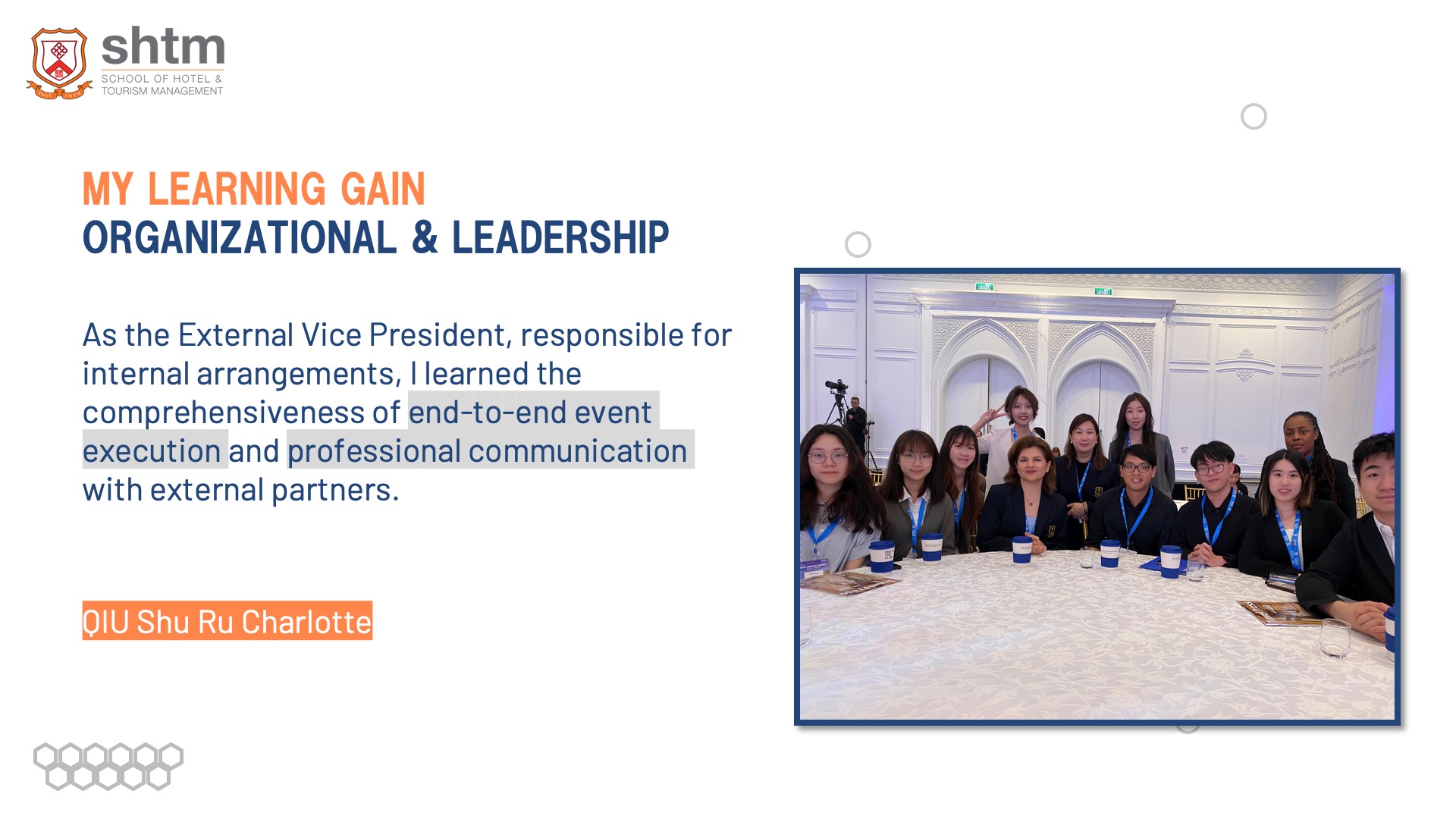 shtm
SCHOOL OF HOTEL &
TOURISM MANAGEMENT

MY LEARNING GAIN
ORGANIZATIONAL & LEADERSHIP

As the External Vice President, responsible for internal arrangements, I learned the comprehensiveness of end-to-end event execution and professional communication with external partners.

QIU Shu Ru Charlotte